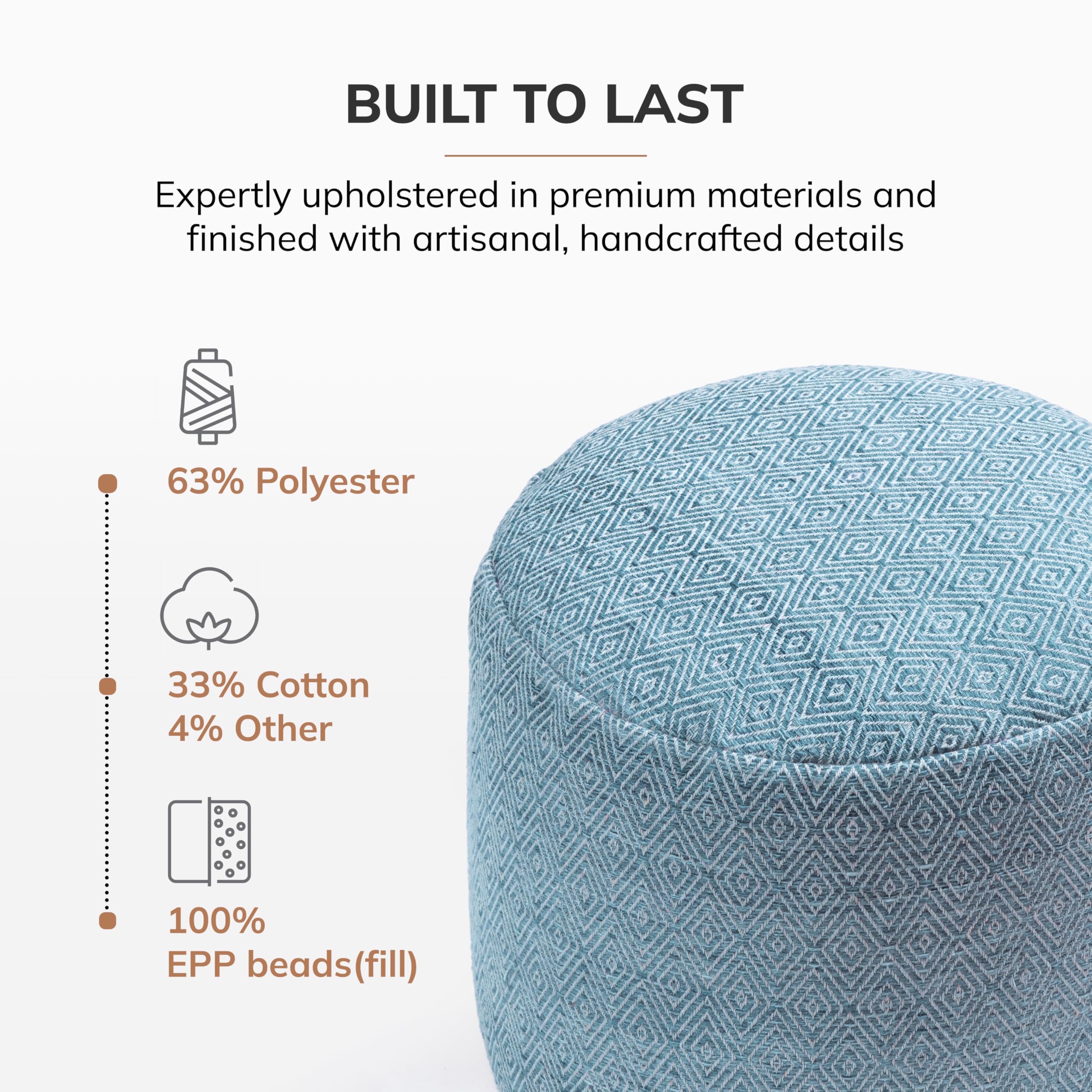 BUILT TO LAST

Expertly upholstered in premium materials and finished with artisanal, handcrafted details

63% Polyester

33% Cotton
4% Other

100%
EPP beads(fill)